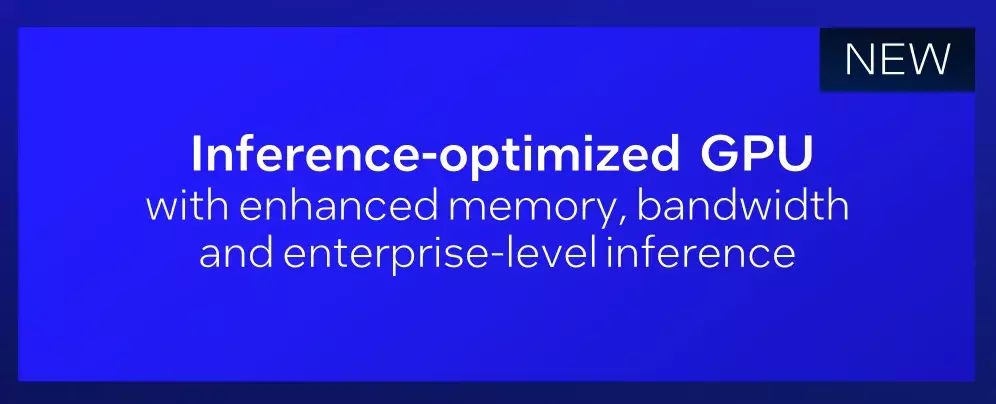 NEW

Inference-optimized GPU
with enhanced memory, bandwidth and enterprise-level inference